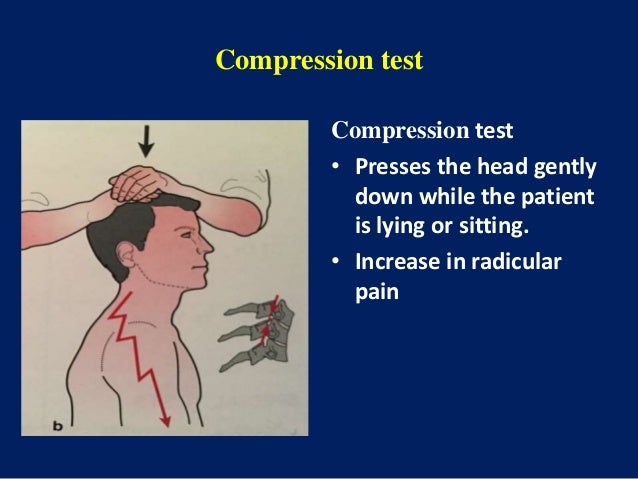 Compression test

b

Compression test

• Presses the head gently down while the patient is lying or sitting.

• Increase in radicular pain